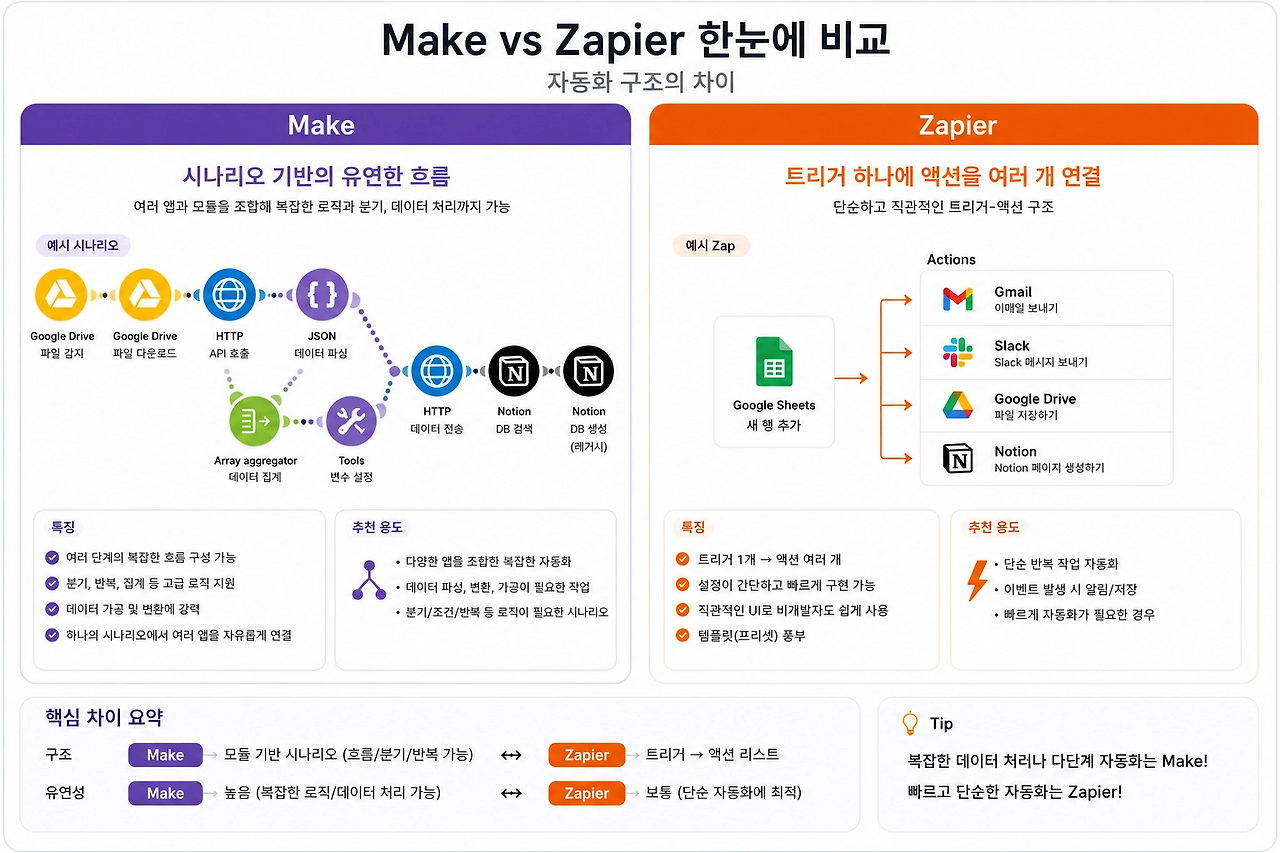 Make vs Zapier 한눈에 비교
자동화 구조의 차이

Make

시나리오 기반의 유연한 흐름
여러 앱과 모듈을 조합해 복잡한 로직과 분기, 데이터 처리까지 가능

예시 시나리오

Google Drive
파일 감지

Google Drive
파일 다운로드

HTTP
API 호출

JSON
데이터 파싱

Array aggregator
데이터 집계

Tools
변수 설정

HTTP
데이터 전송

Notion
DB 검색

Notion
DB 생성
(레거시)

특징
여러 단계의 복잡한 흐름 구성 가능
분기, 반복, 집계 등 고급 로직 지원
데이터 가공 및 변환에 강력
하나의 시나리오에서 여러 앱을 자유롭게 연결

추천 용도
• 다양한 앱을 조합한 복잡한 자동화
• 데이터 파싱, 변환, 가공이 필요한 작업
• 분기/조건/반복 등 로직이 필요한 시나리오

Zapier

트리거 하나에 액션을 여러 개 연결
단순하고 직관적인 트리거-액션 구조

예시 Zap

Google Sheets
새 행 추가

Actions

Gmail
이메일 보내기

Slack
Slack 메시지 보내기

Google Drive
파일 저장하기

Notion
Notion 페이지 생성하기

특징
트리거 1개 → 액션 여러 개
설정이 간단하고 빠르게 구현 가능
직관적인 UI로 비개발자도 쉽게 사용
템플릿(프리셋) 풍부

추천 용도
• 단순 반복 작업 자동화
• 이벤트 발생 시 알림/저장
• 빠르게 자동화가 필요한 경우

핵심 차이 요약
구조 Make → 모듈 기반 시나리오 (흐름/분기/반복 가능) ↔ Zapier → 트리거 → 액션 리스트
유연성 Make → 높음 (복잡한 로직/데이터 처리 가능) ↔ Zapier → 보통 (단순 자동화에 최적)

Tip
복잡한 데이터 처리나 다단계 자동화는 Make!
빠르고 단순한 자동화는 Zapier!